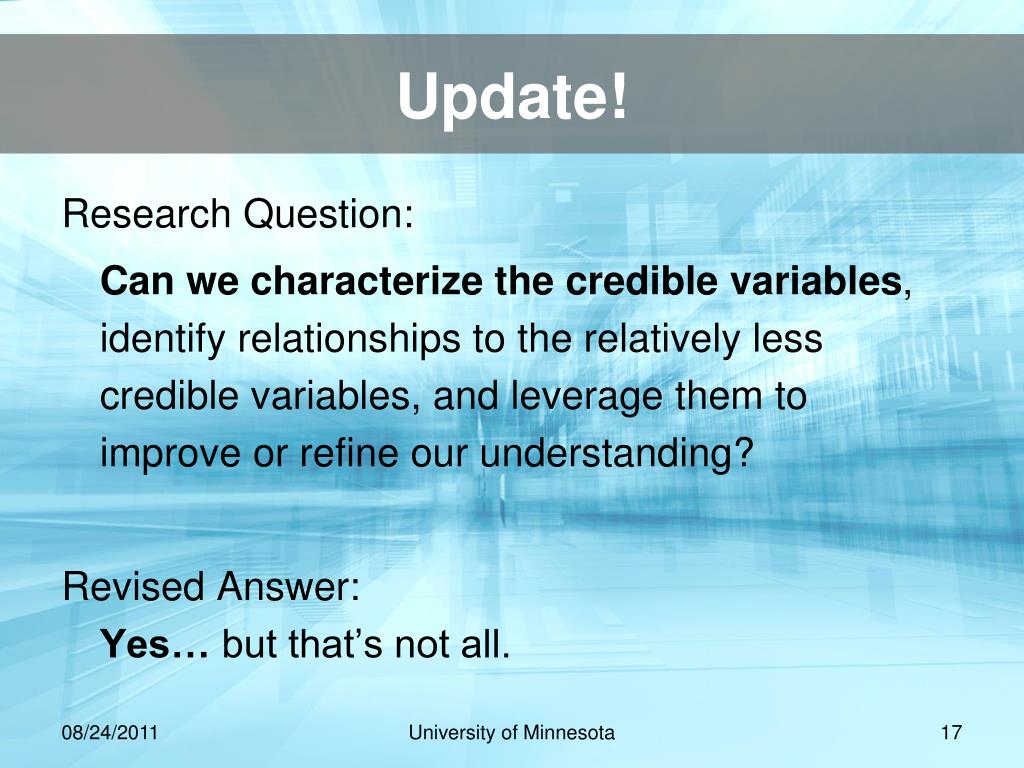 Update!

Research Question:

Can we characterize the credible variables, identify relationships to the relatively less credible variables, and leverage them to improve or refine our understanding?

Revised Answer:

Yes… but that’s not all.

08/24/2011

University of Minnesota

17